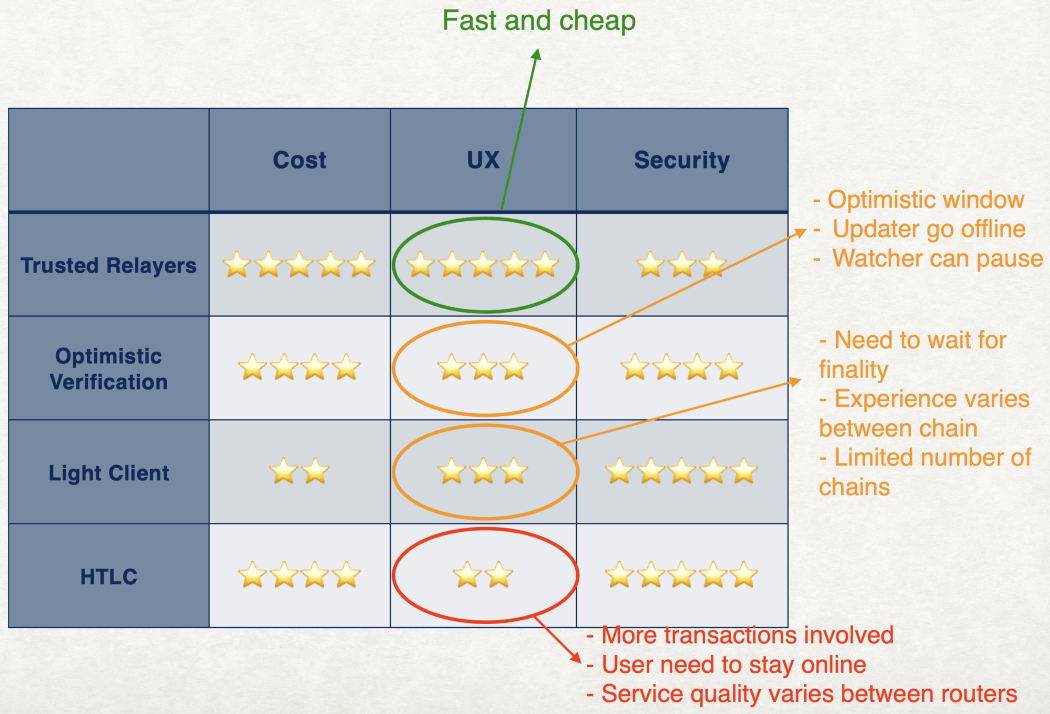 Fast and cheap

| | Cost | UX | Security |
|---|---|---|---|
| Trusted Relayers | ⭐⭐⭐⭐⭐ | ⭐⭐⭐⭐⭐ | ⭐⭐⭐ |
| Optimistic Verification | ⭐⭐⭐⭐ | ⭐⭐⭐ | ⭐⭐⭐⭐ |
| Light Client | ⭐⭐ | ⭐⭐⭐ | ⭐⭐⭐⭐⭐ |
| HTLC | ⭐⭐⭐⭐ | ⭐⭐ | ⭐⭐⭐⭐⭐ |

- Optimistic window
- Updater go offline
- Watcher can pause

- Need to wait for finality
- Experience varies between chain
- Limited number of chains

- More transactions involved
- User need to stay online
- Service quality varies between routers